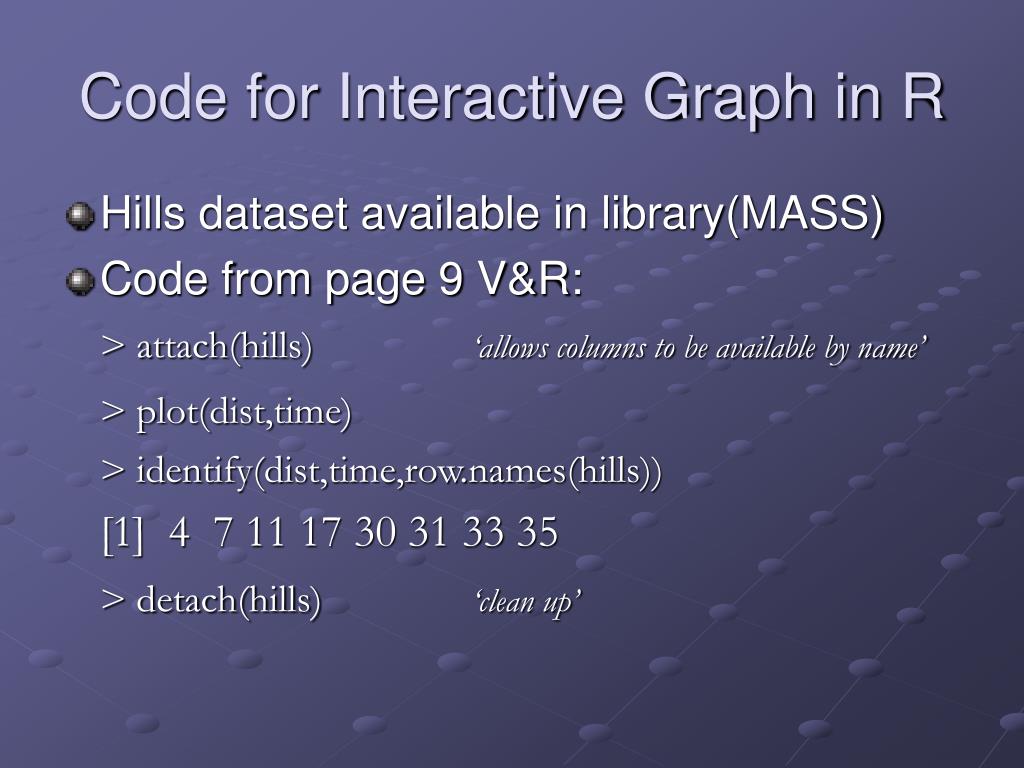 Code for Interactive Graph in R

Hills dataset available in library(MASS)

Code from page 9 V&R:

> attach(hills) ‘allows columns to be available by name’

> plot(dist,time)

> identify(dist,time,row.names(hills))

[1] 4 7 11 17 30 31 33 35

> detach(hills) ‘clean up’